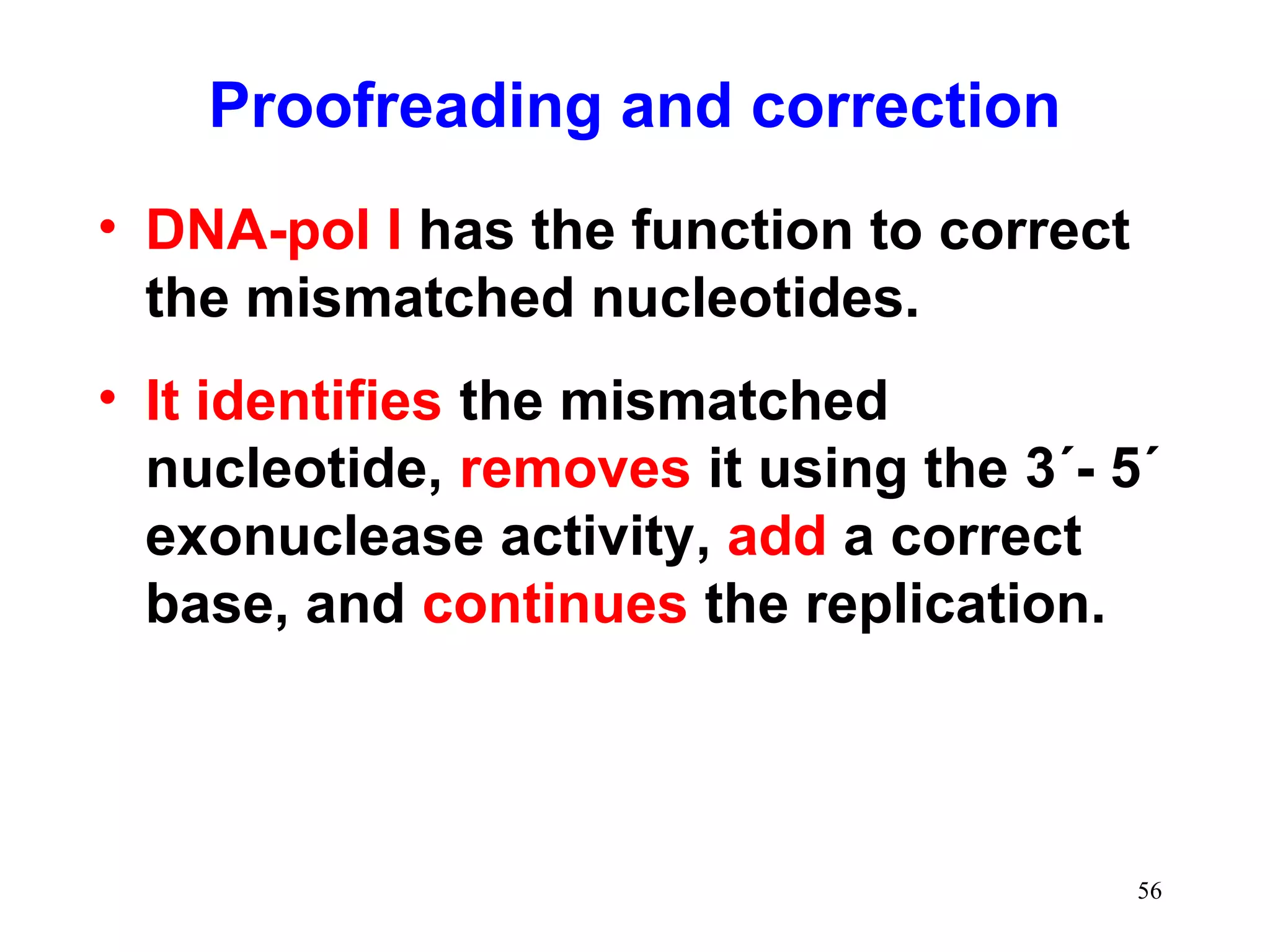 Proofreading and correction

• DNA-pol I has the function to correct the mismatched nucleotides.

• It identifies the mismatched nucleotide, removes it using the 3´- 5´ exonuclease activity, add a correct base, and continues the replication.

56